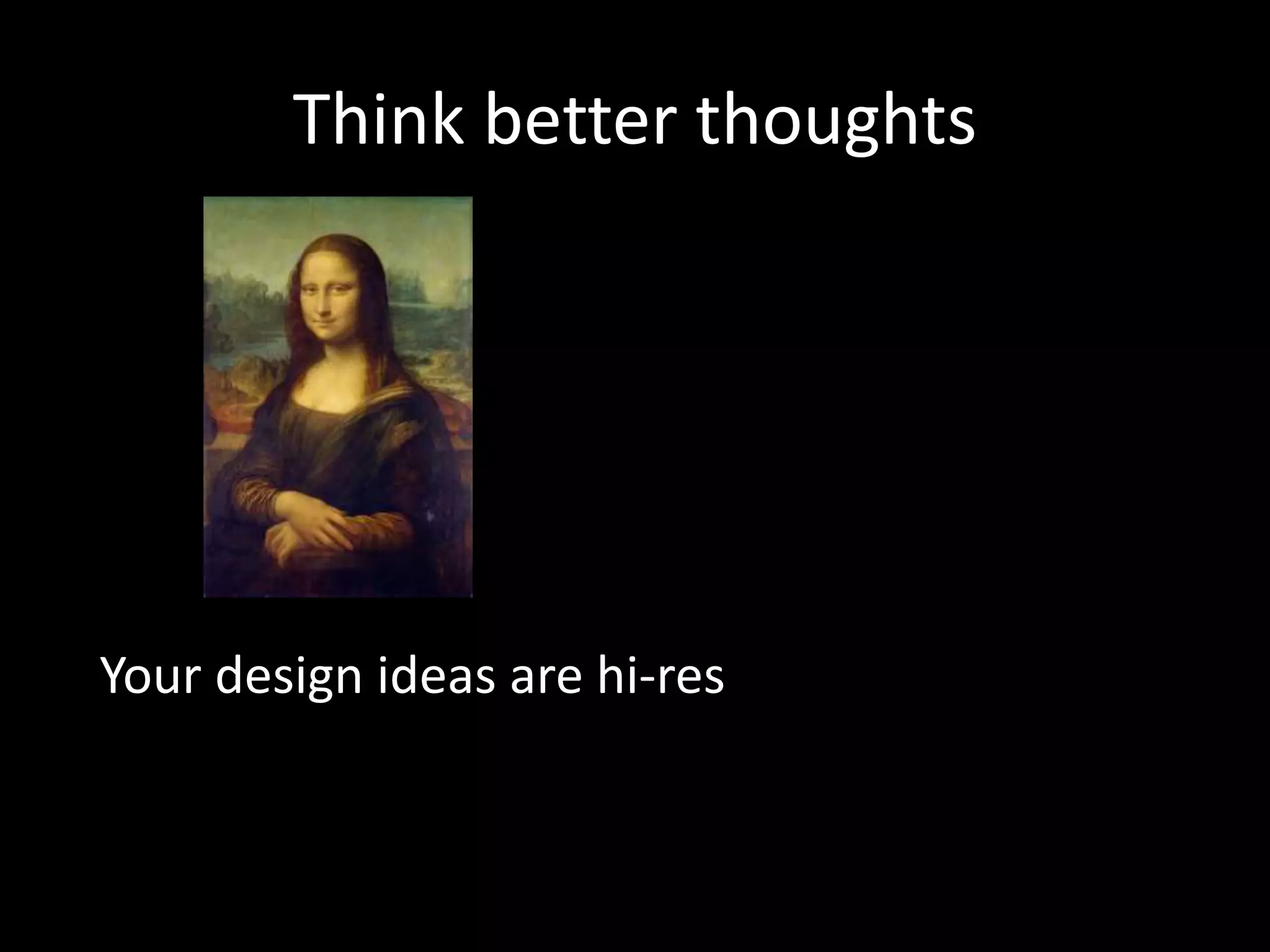 Think better thoughts

Your design ideas are hi-res